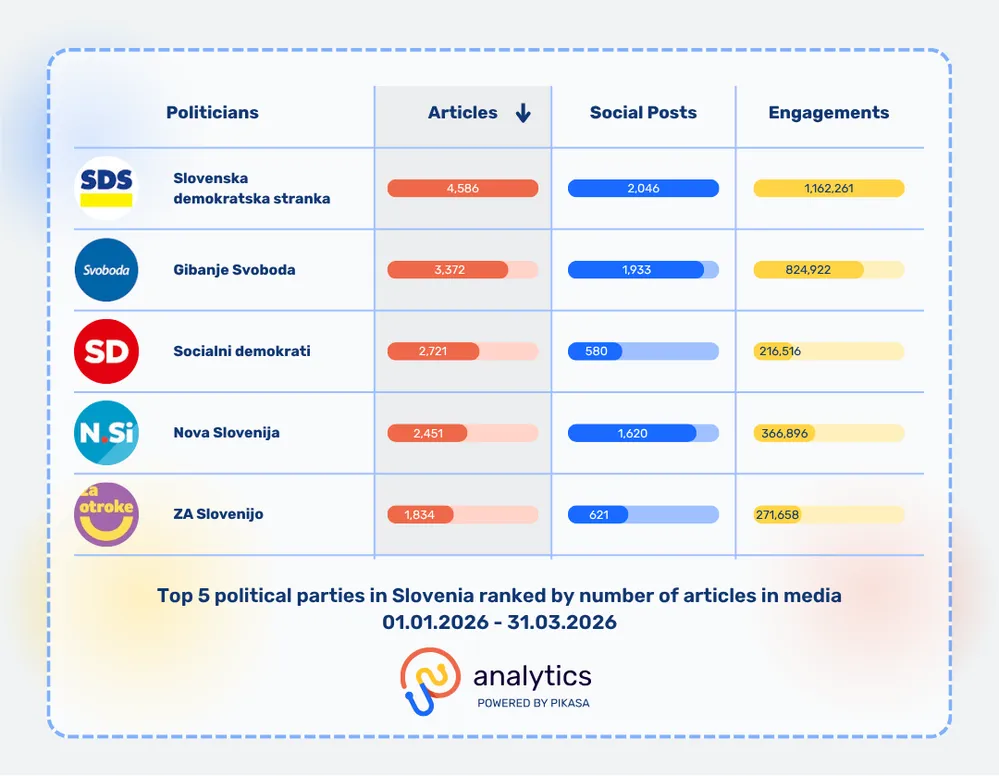 | Politicians | Articles ↓ | Social Posts | Engagements |
|---|---|---|---|
| SDS Slovenska demokratska stranka | 4,586 | 2,046 | 1,162,261 |
| Svoboda Gibanje Svoboda | 3,372 | 1,933 | 824,922 |
| SD Socialni demokrati | 2,721 | 580 | 216,516 |
| N.Si Nova Slovenija | 2,451 | 1,620 | 366,896 |
| za otroke ZA Slovenijo | 1,834 | 621 | 271,658 |

Top 5 political parties in Slovenia ranked by number of articles in media
01.01.2026 - 31.03.2026

analytics
POWERED BY PIKASA